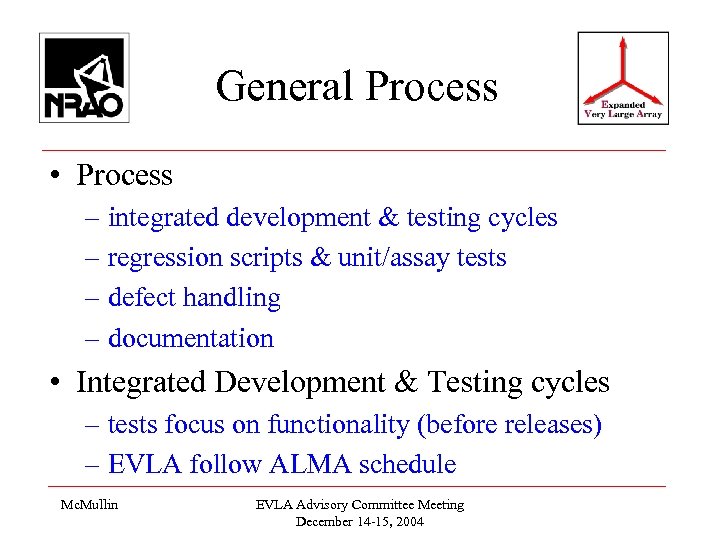 NRAO

General Process

Expanded
Very Large Array

• Process
– integrated development & testing cycles
– regression scripts & unit/assay tests
– defect handling
– documentation

• Integrated Development & Testing cycles
– tests focus on functionality (before releases)
– EVLA follow ALMA schedule

McMullin

EVLA Advisory Committee Meeting
December 14-15, 2004